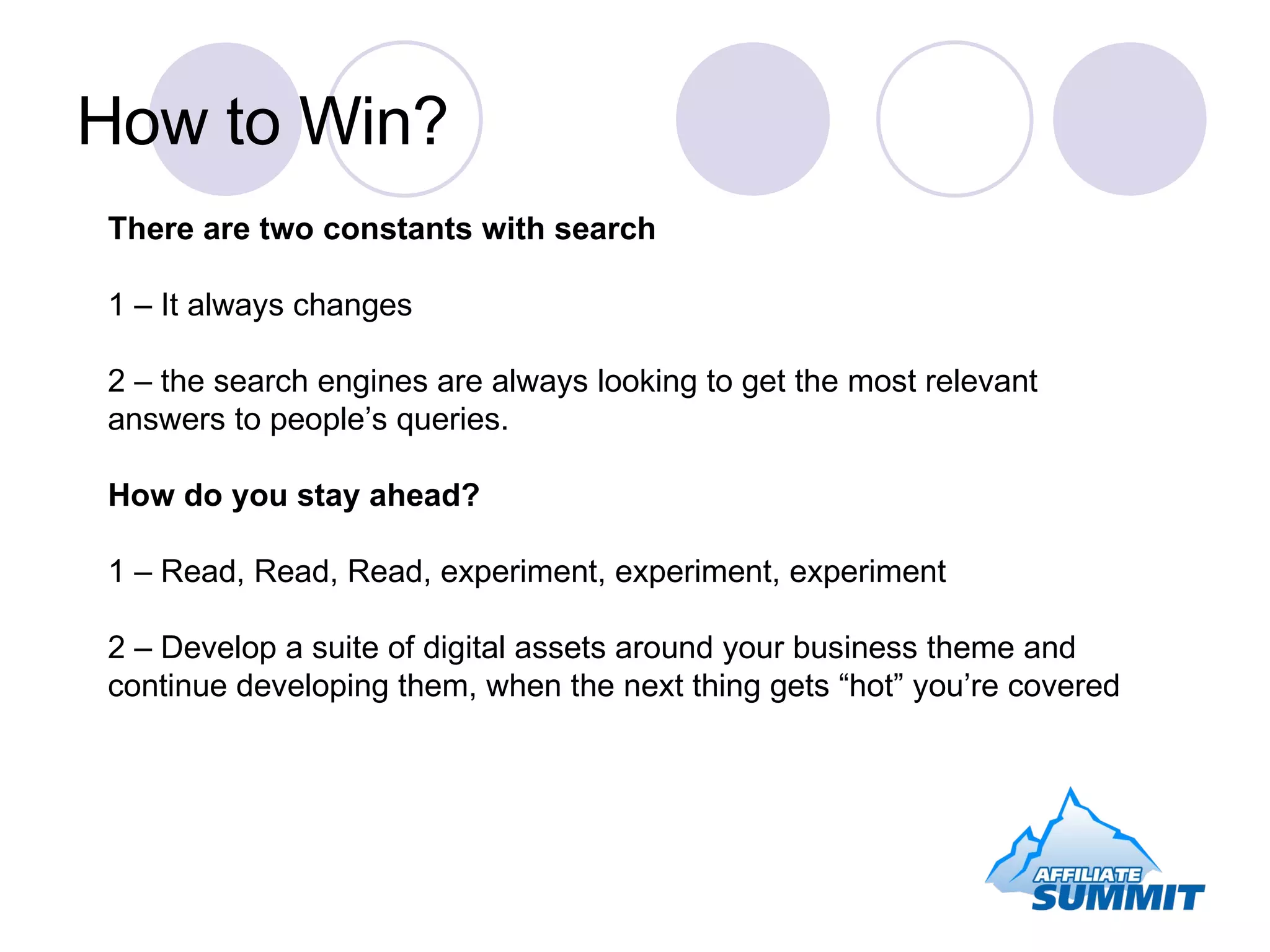 How to Win?

There are two constants with search

1 – It always changes

2 – the search engines are always looking to get the most relevant answers to people’s queries.

How do you stay ahead?

1 – Read, Read, Read, experiment, experiment, experiment

2 – Develop a suite of digital assets around your business theme and continue developing them, when the next thing gets “hot” you’re covered

AFFILIATE SUMMIT